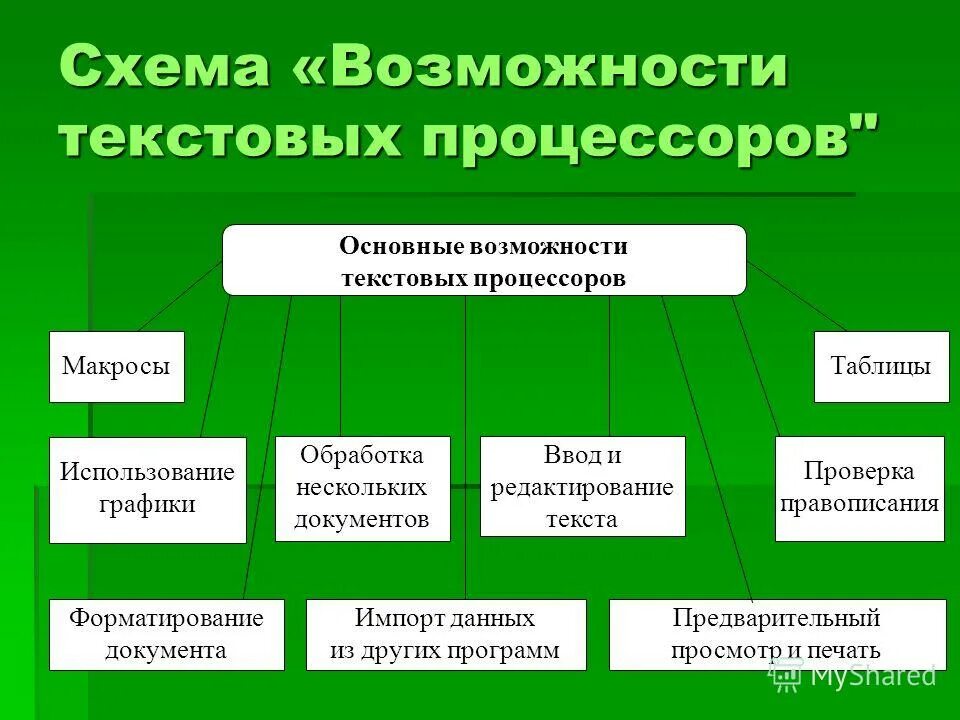 Схема «Возможности текстовых процессоров"

Основные возможности текстовых процессоров

Макросы

Таблицы

Использование графики

Обработка нескольких документов

Ввод и редактирование текста

Проверка правописания

Форматирование документа

Импорт данных из других программ

Предварительный просмотр и печать

MyShared